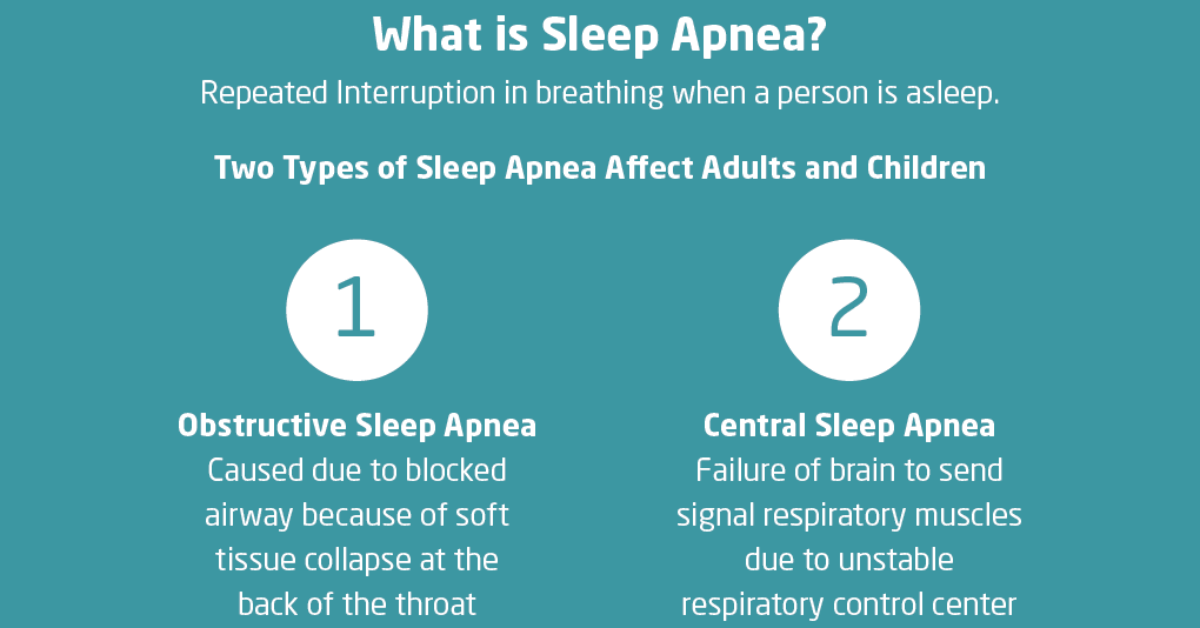 What is Sleep Apnea?

Repeated Interruption in breathing when a person is asleep.

Two Types of Sleep Apnea Affect Adults and Children

1

Obstructive Sleep Apnea
Caused due to blocked airway because of soft tissue collapse at the back of the throat

2

Central Sleep Apnea
Failure of brain to send signal respiratory muscles due to unstable respiratory control center